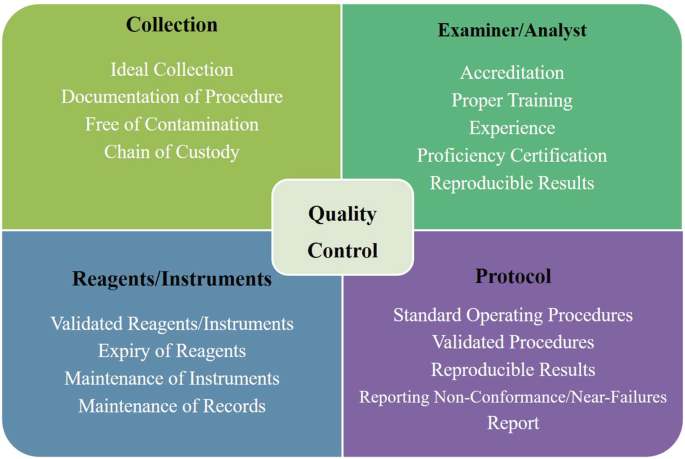 Collection

Ideal Collection
Documentation of Procedure
Free of Contamination
Chain of Custody

Examiner/Analyst

Accreditation
Proper Training
Experience
Proficiency Certification
Reproducible Results

Quality Control

Reagents/Instruments

Validated Reagents/Instruments
Expiry of Reagents
Maintenance of Instruments
Maintenance of Records

Protocol

Standard Operating Procedures
Validated Procedures
Reproducible Results
Reporting Non-Conformance/Near-Failures
Report